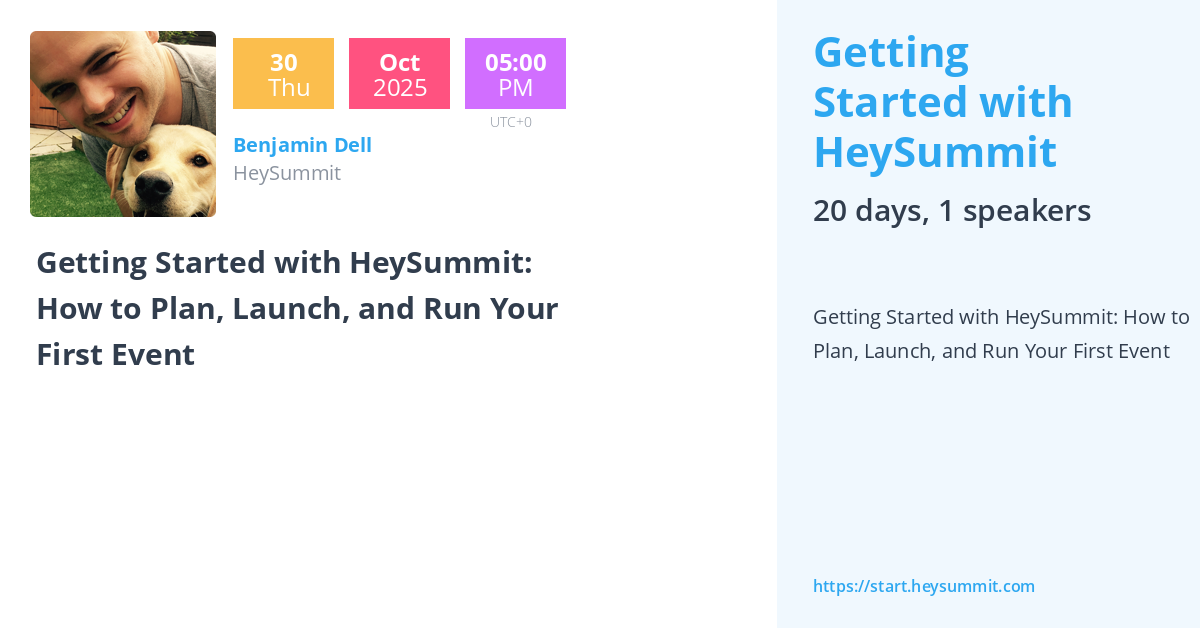 30
Thu

Oct
2025

05:00
PM

UTC+0

Benjamin Dell
HeySummit

Getting Started with HeySummit: How to Plan, Launch, and Run Your First Event

Getting Started with HeySummit

20 days, 1 speakers

Getting Started with HeySummit: How to Plan, Launch, and Run Your First Event

https://start.heysummit.com